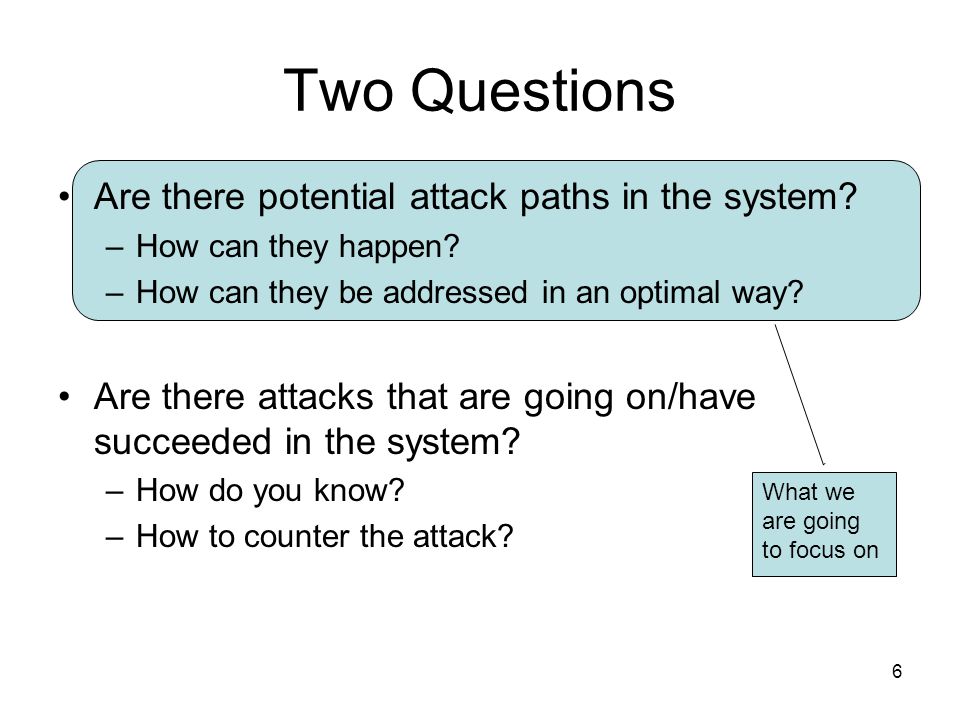 Two Questions

• Are there potential attack paths in the system?
– How can they happen?
– How can they be addressed in an optimal way?

• Are there attacks that are going on/have succeeded in the system?
– How do you know?
– How to counter the attack?

What we are going to focus on

6